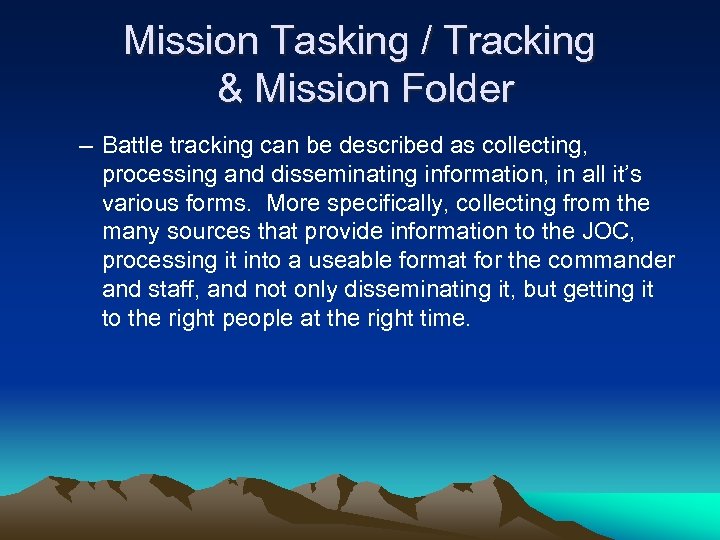 Mission Tasking / Tracking & Mission Folder

– Battle tracking can be described as collecting, processing and disseminating information, in all it's various forms. More specifically, collecting from the many sources that provide information to the JOC, processing it into a useable format for the commander and staff, and not only disseminating it, but getting it to the right people at the right time.